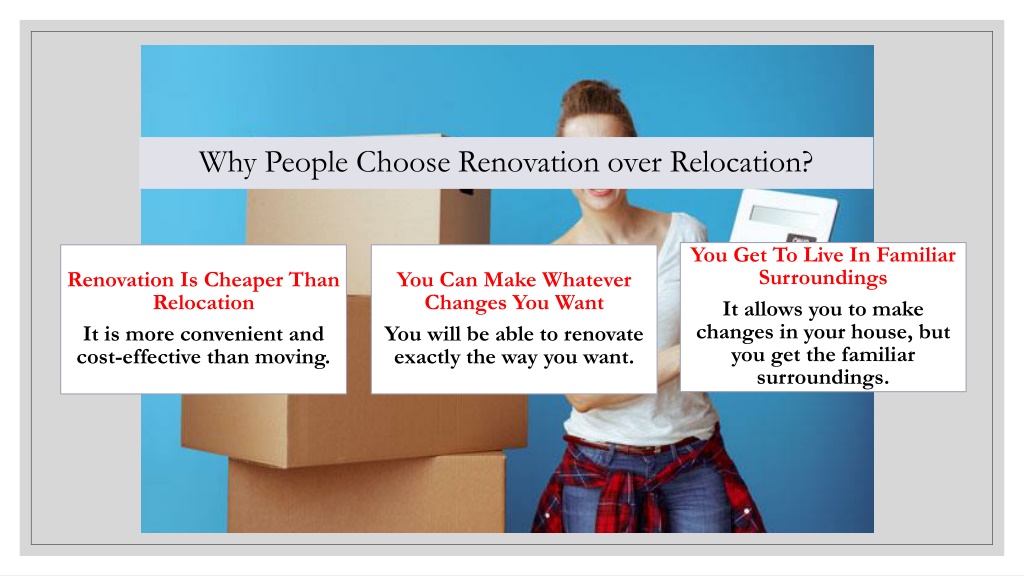 Why People Choose Renovation over Relocation?

Renovation Is Cheaper Than Relocation

It is more convenient and cost-effective than moving.

You Can Make Whatever Changes You Want

You will be able to renovate exactly the way you want.

You Get To Live In Familiar Surroundings

It allows you to make changes in your house, but you get the familiar surroundings.